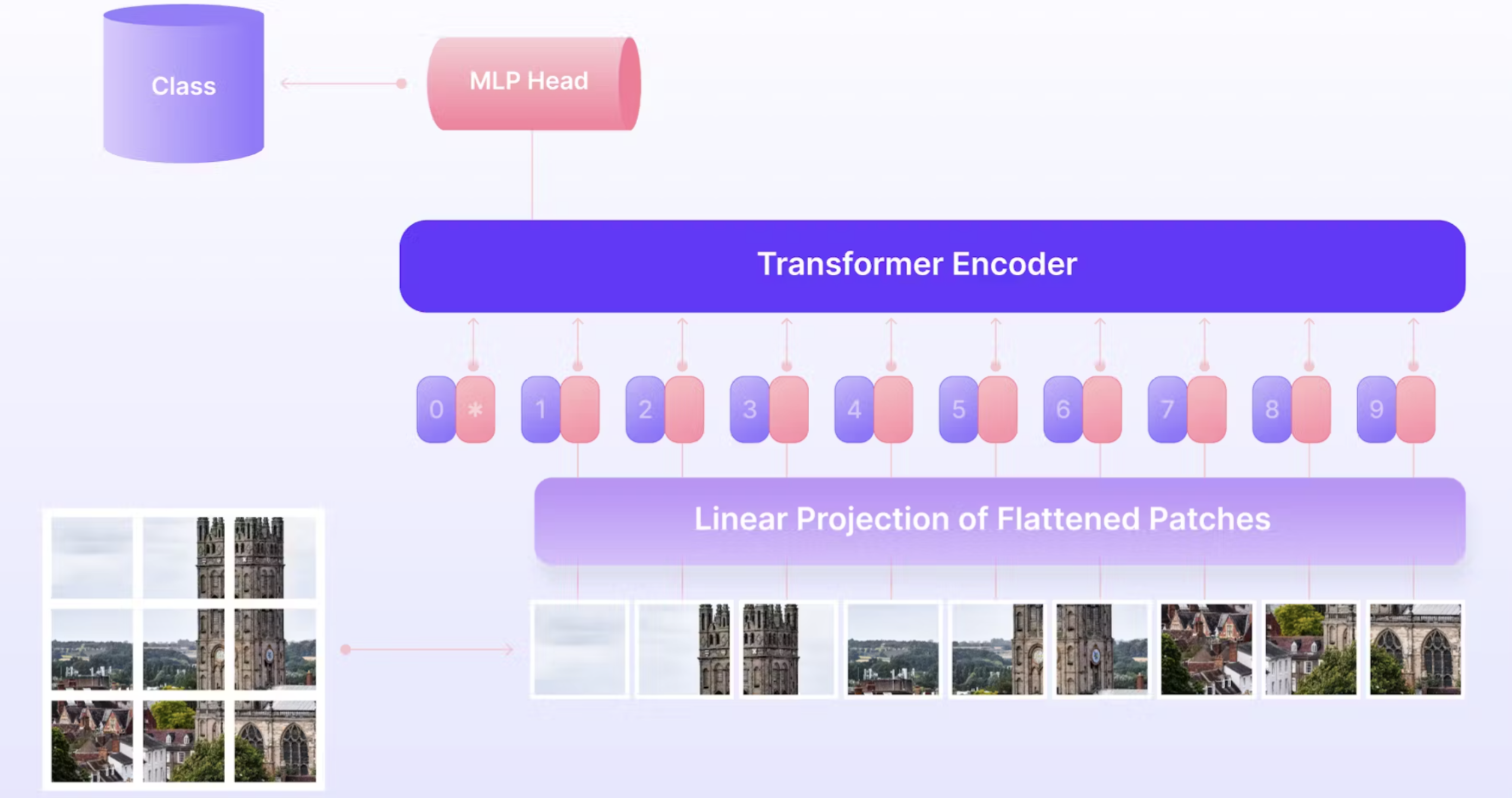 Class

MLP Head

Transformer Encoder

0 *
1
2
3
4
5
6
7
8
9

Linear Projection of Flattened Patches